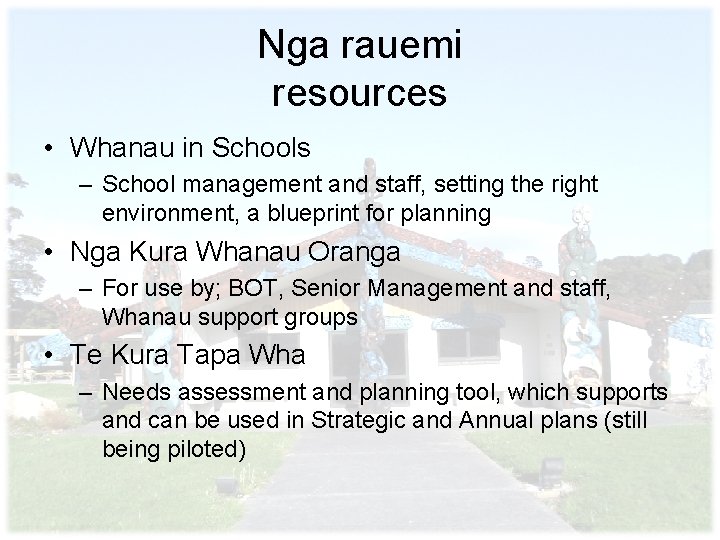 Nga rauemi
resources

• Whanau in Schools
– School management and staff, setting the right environment, a blueprint for planning

• Nga Kura Whanau Oranga
– For use by; BOT, Senior Management and staff, Whanau support groups

• Te Kura Tapa Wha
– Needs assessment and planning tool, which supports and can be used in Strategic and Annual plans (still being piloted)